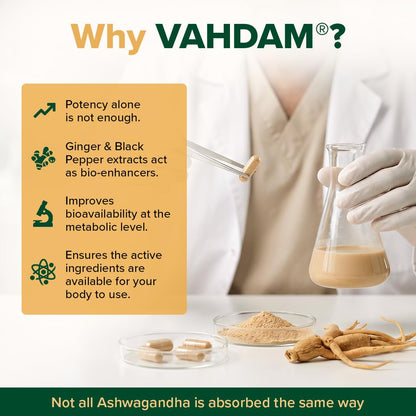 Why VAHDAM®?

Potency alone is not enough.

Ginger & Black Pepper extracts act as bio-enhancers.

Improves bioavailability at the metabolic level.

Ensures the active ingredients are available for your body to use.

Not all Ashwagandha is absorbed the same way